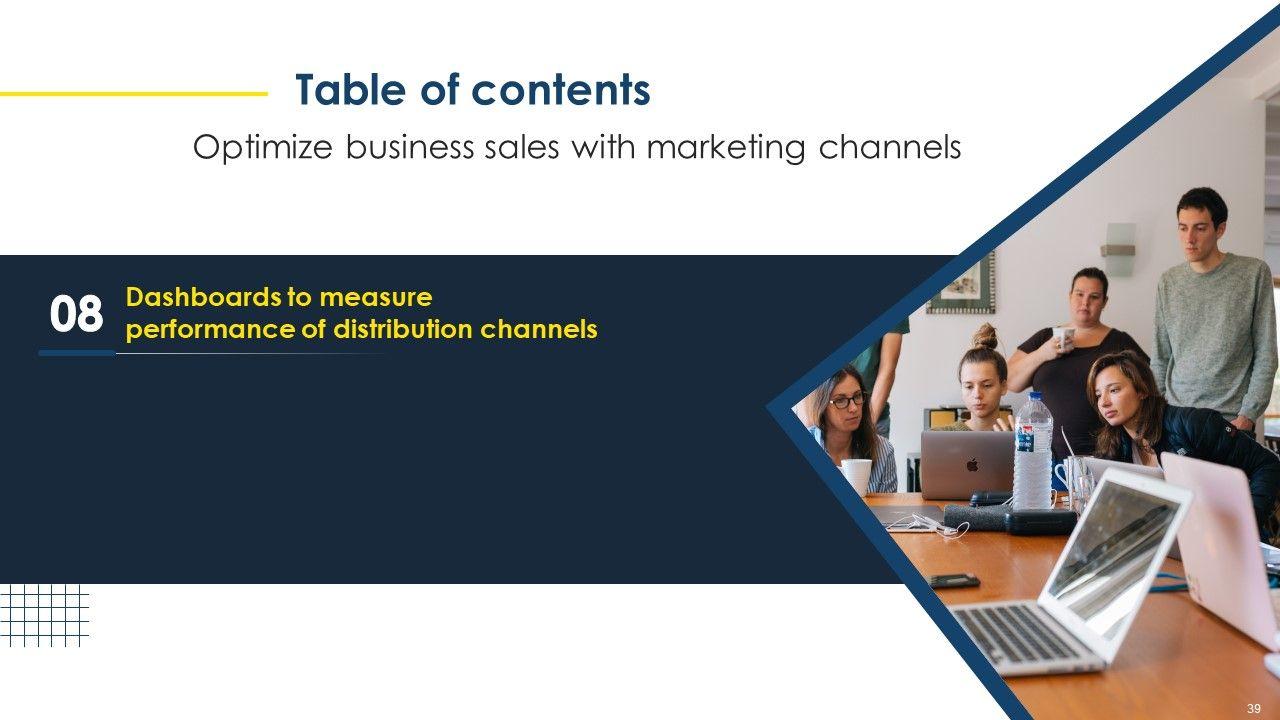 Table of contents

Optimize business sales with marketing channels

08

Dashboards to measure performance of distribution channels

39